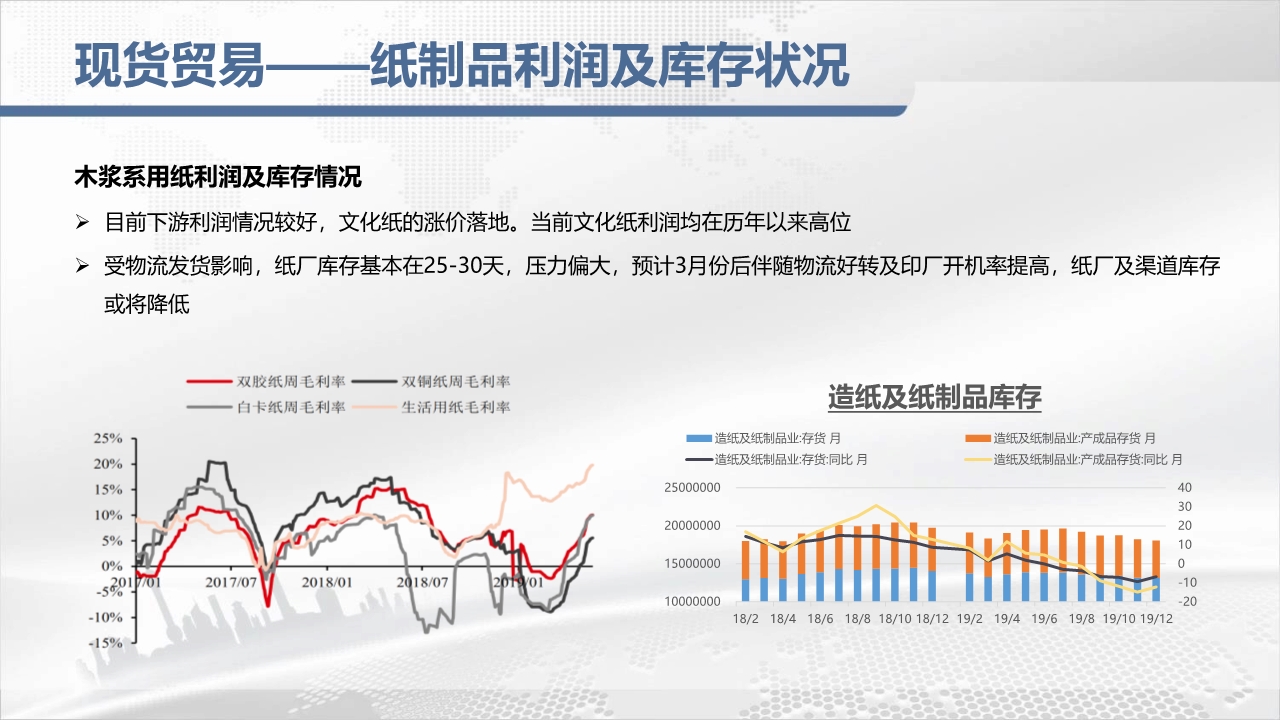 现货贸易——纸制品利润及库存状况

木浆系用纸利润及库存情况

➢ 目前下游利润情况较好，文化纸的涨价落地。当前文化纸利润均在历年以来高位

➢ 受物流发货影响，纸厂库存基本在25-30天，压力偏大，预计3月份后伴随物流好转及印厂开机率提高，纸厂及渠道库存或将降低

双胶纸周毛利率
双铜纸周毛利率
白卡纸周毛利率
生活用纸毛利率

25%
20%
15%
10%
5%
0%
-5%
-10%
-15%

2017/01
2017/07
2018/01
2018/07
2019/01

造纸及纸制品库存

造纸及纸制品业:存货 月
造纸及纸制品业:产成品存货 月
造纸及纸制品业:存货:同比 月
造纸及纸制品业:产成品存货:同比 月

25000000
20000000
15000000
10000000

40
30
20
10
0
-10
-20

18/2
18/4
18/6
18/8
18/10
18/12
19/2
19/4
19/6
19/8
19/10
19/12